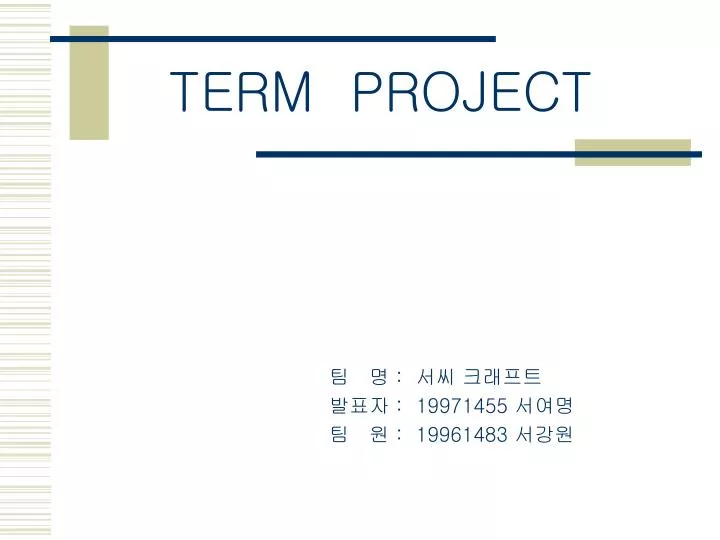 TERM PROJECT

팀 명 : 서씨 크래프트
발표자 : 19971455 서여명
팀 원 : 19961483 서강원